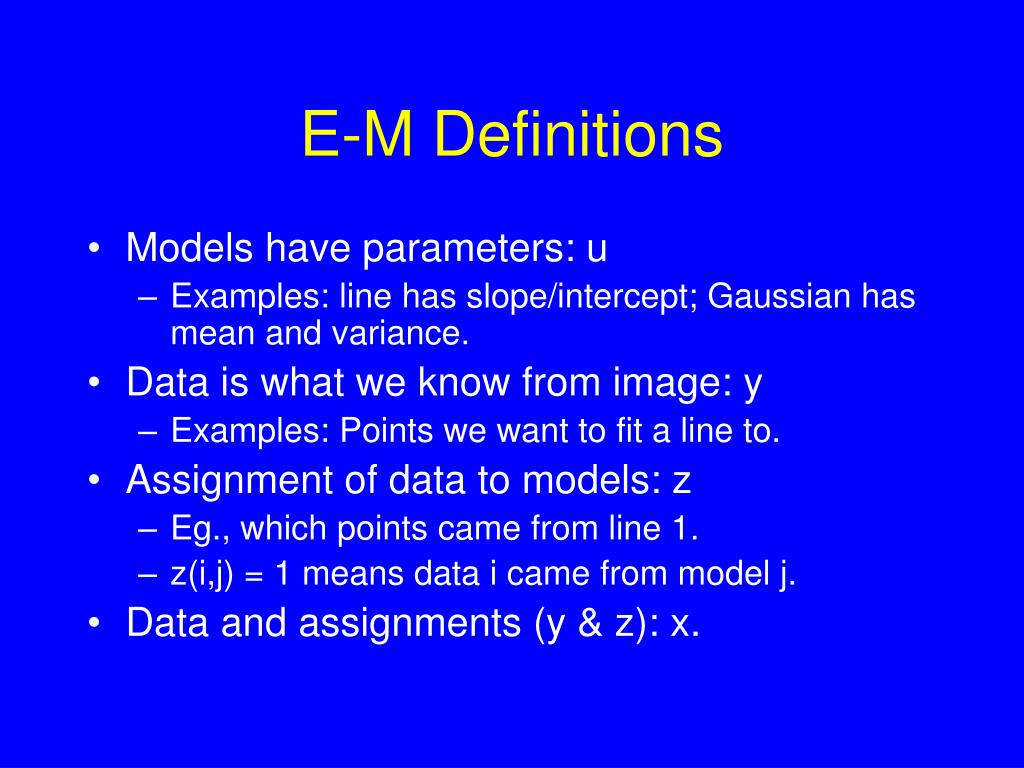 E-M Definitions

• Models have parameters: u
– Examples: line has slope/intercept; Gaussian has mean and variance.
• Data is what we know from image: y
– Examples: Points we want to fit a line to.
• Assignment of data to models: z
– Eg., which points came from line 1.
– z(i,j) = 1 means data i came from model j.
• Data and assignments (y & z): x.